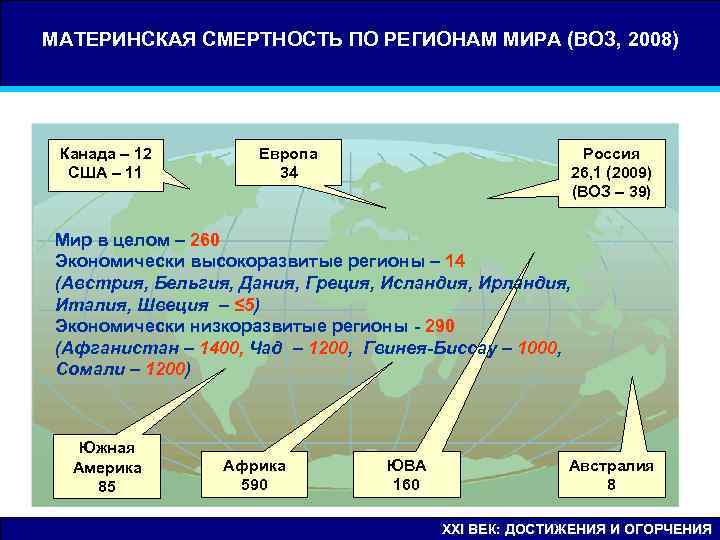 МАТЕРИНСКАЯ СМЕРТНОСТЬ ПО РЕГИОНАМ МИРА (ВОЗ, 2008)

Канада – 12
США – 11

Европа
34

Россия
26,1 (2009)
(ВОЗ – 39)

Мир в целом – 260
Экономически высокоразвитые регионы – 14
(Австрия, Бельгия, Дания, Греция, Исландия, Ирландия, Италия, Швеция – ≤5)
Экономически низкоразвитые регионы - 290
(Афганистан – 1400, Чад – 1200, Гвинея-Биссау – 1000, Сомали – 1200)

Южная
Америка
85

Африка
590

ЮВА
160

Австралия
8

XXI ВЕК: ДОСТИЖЕНИЯ И ОГОРЧЕНИЯ